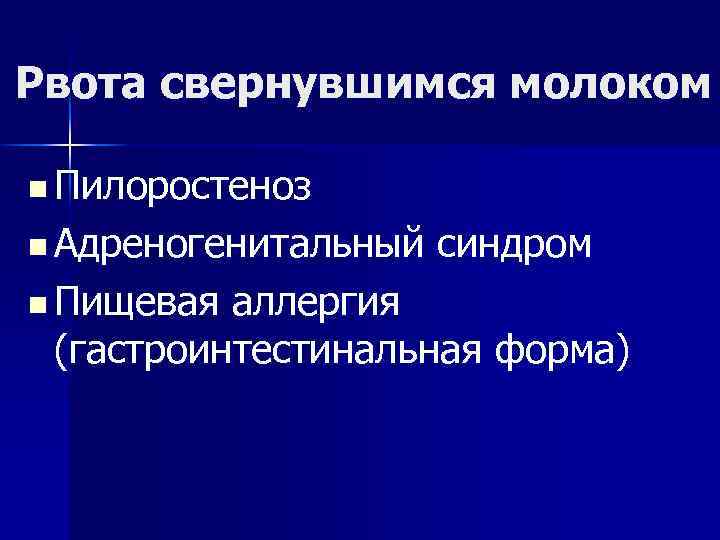 Рвота свернувшимся молоком

- Пилоростеноз
- Адреногенитальный синдром
- Пищевая аллергия (гастроинтестинальная форма)